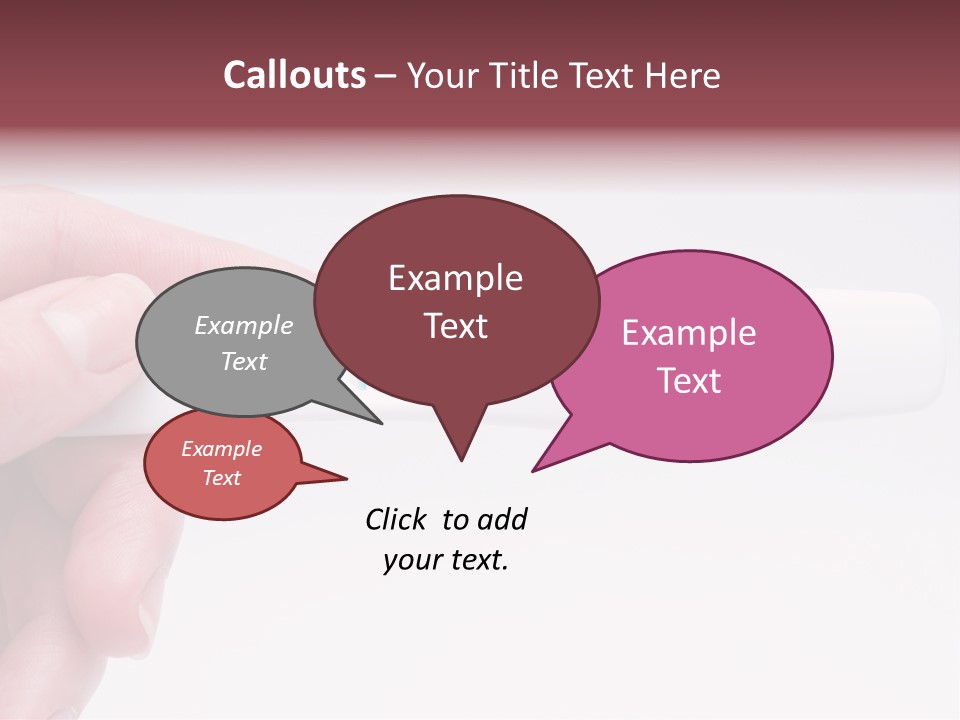 Callouts – Your Title Text Here

Example Text

Example Text

Example Text

Example Text

Click to add your text.